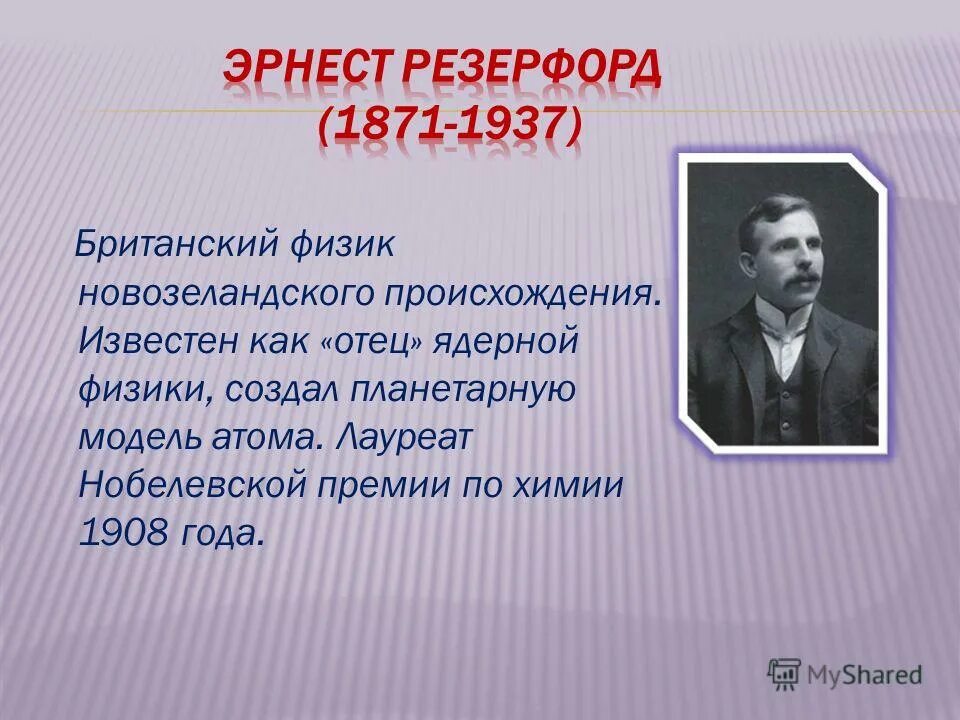 ЭРНЕСТ РЕЗЕРФОРД (1871-1937)

Британский физик новозеландского происхождения. Известен как «отец» ядерной физики, создал планетарную модель атома. Лауреат Нобелевской премии по химии 1908 года.

MyShared